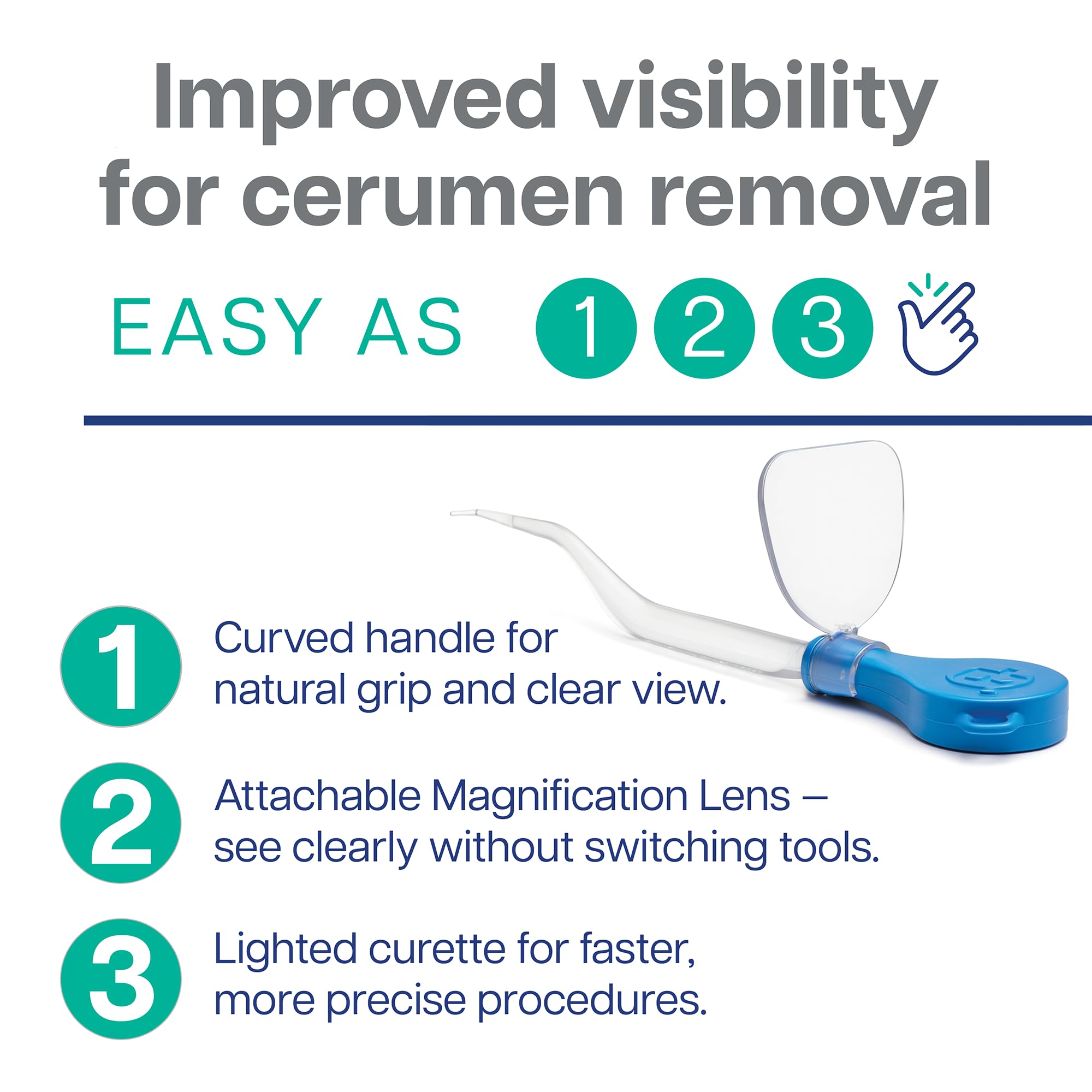 Improved visibility for cerumen removal

EASY AS 1 2 3

1 Curved handle for natural grip and clear view.

2 Attachable Magnification Lens – see clearly without switching tools.

3 Lighted curette for faster, more precise procedures.